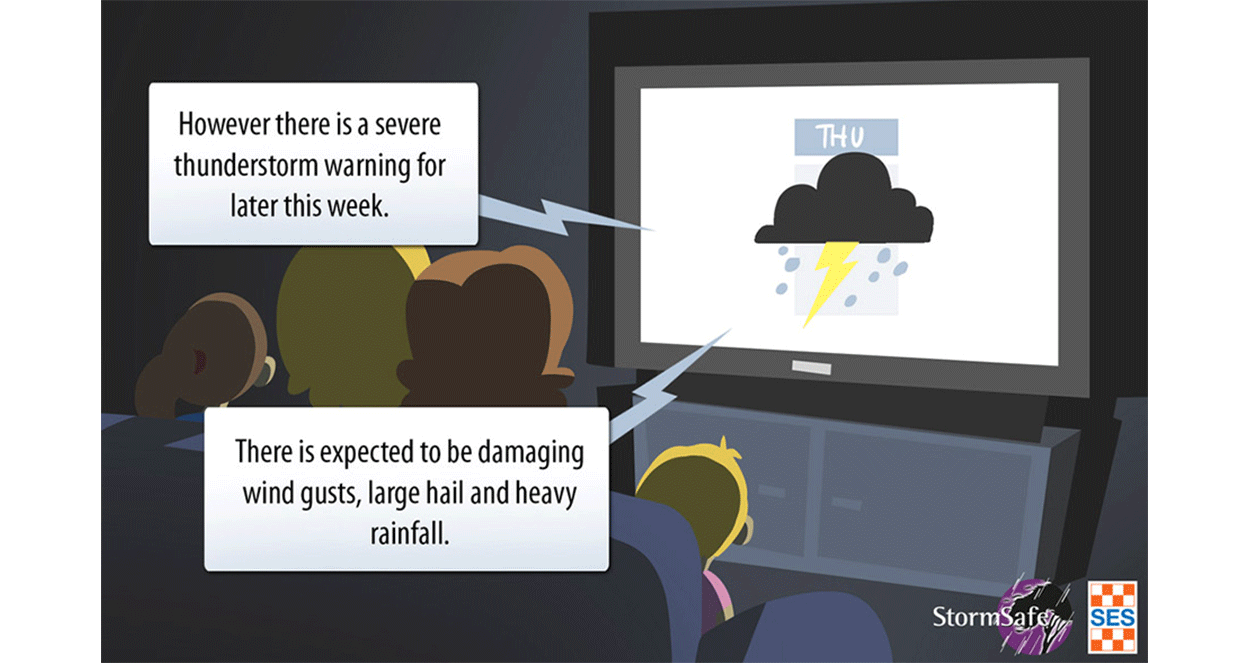 However there is a severe thunderstorm warning for later this week.

THU

There is expected to be damaging wind gusts, large hail and heavy rainfall.

StormSafe

SES